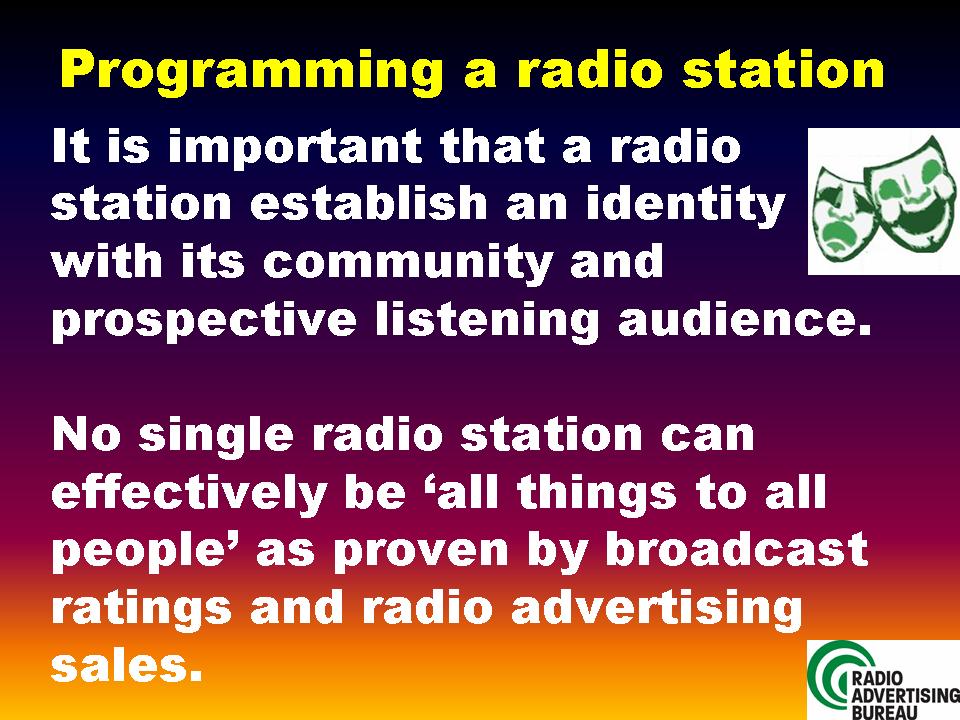 Programming a radio station

It is important that a radio station establish an identity with its community and prospective listening audience.

No single radio station can effectively be ‘all things to all people’ as proven by broadcast ratings and radio advertising sales.

RADIO ADVERTISING BUREAU